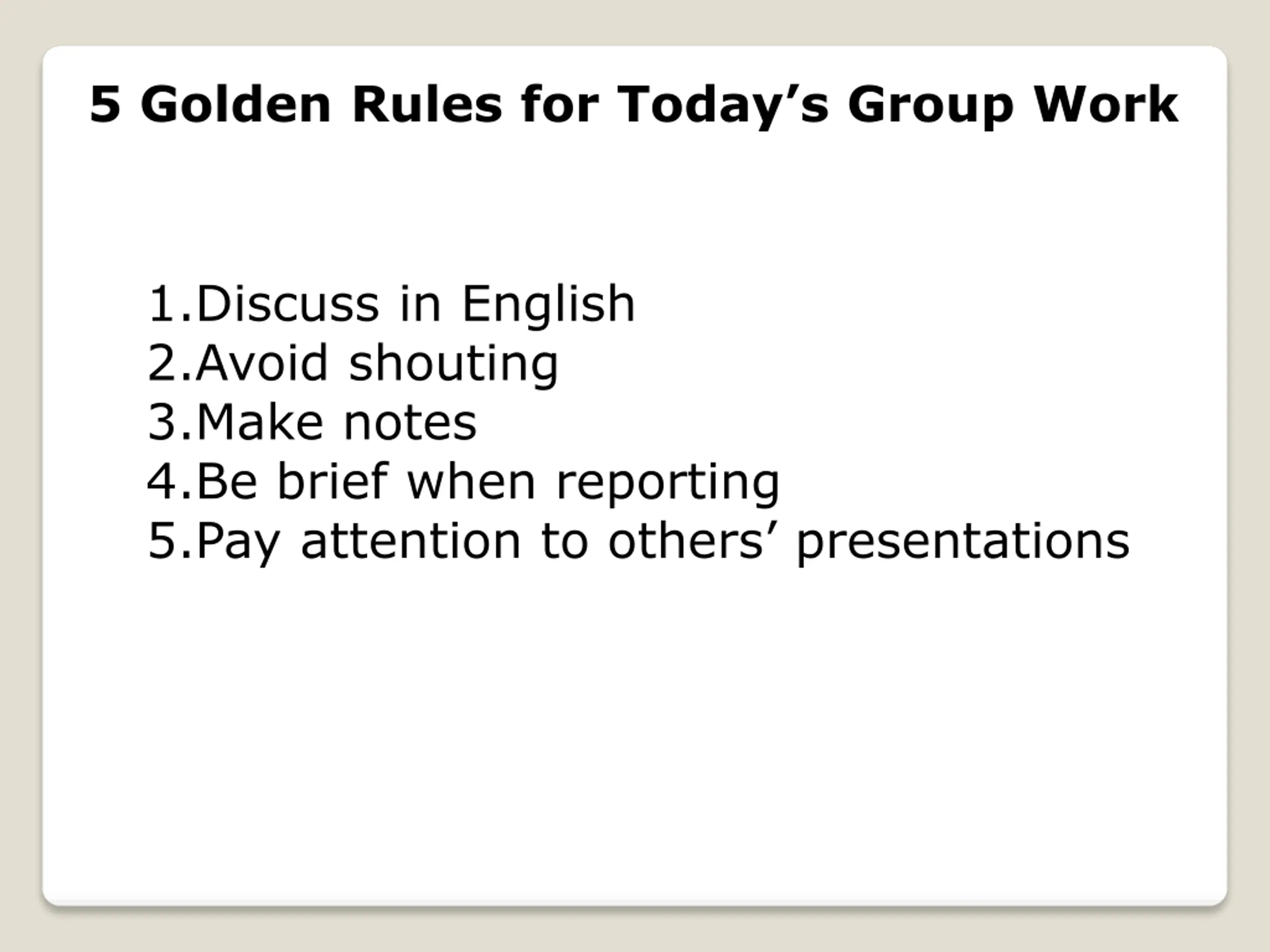 5 Golden Rules for Today’s Group Work

1.Discuss in English
2.Avoid shouting
3.Make notes
4.Be brief when reporting
5.Pay attention to others’ presentations